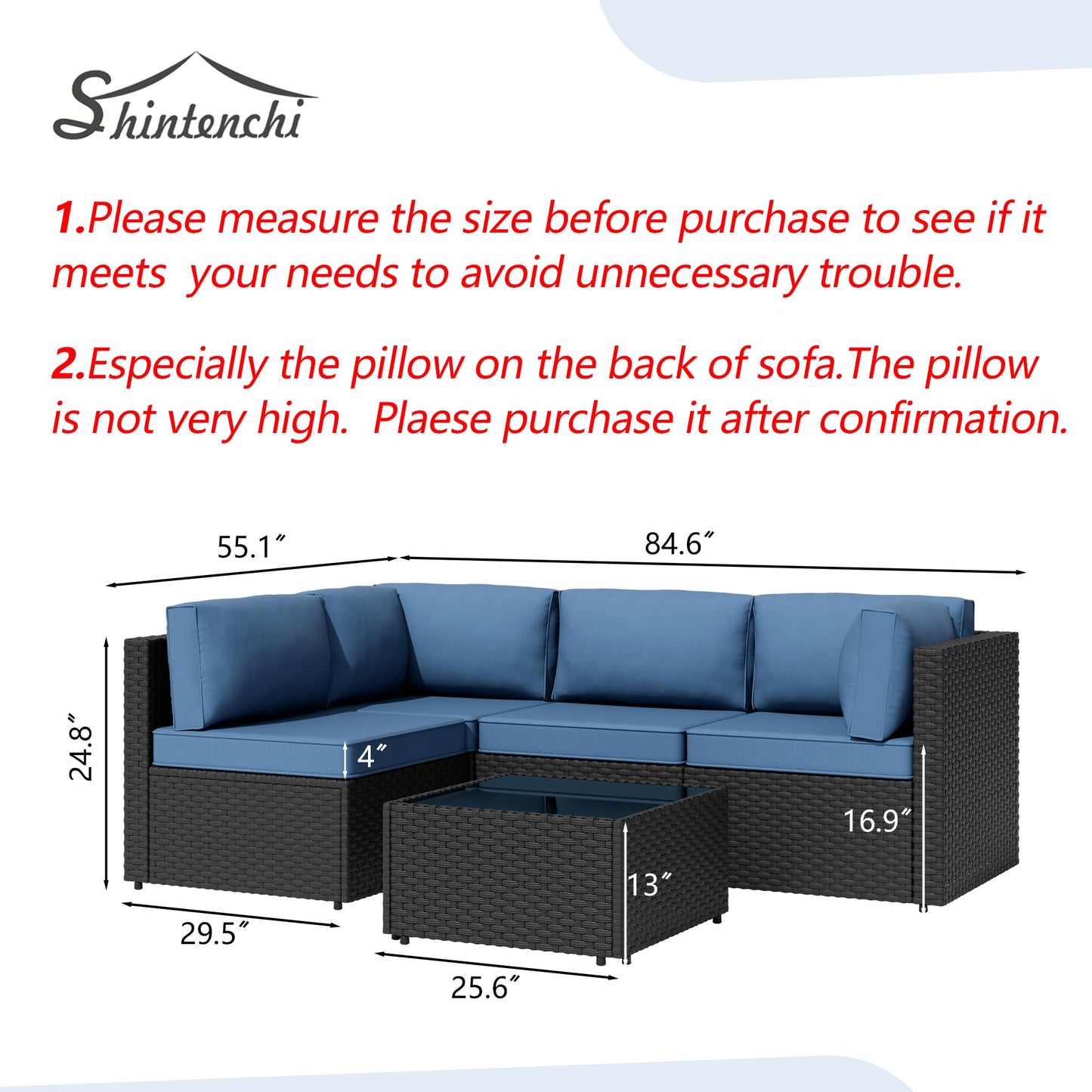 Shintenchi

1.Please measure the size before purchase to see if it meets your needs to avoid unnecessary trouble.

2.Especially the pillow on the back of sofa.The pillow is not very high. Plaese purchase it after confirmation.

55.1″
84.6″
24.8″
4″
16.9″
13″
29.5″
25.6″